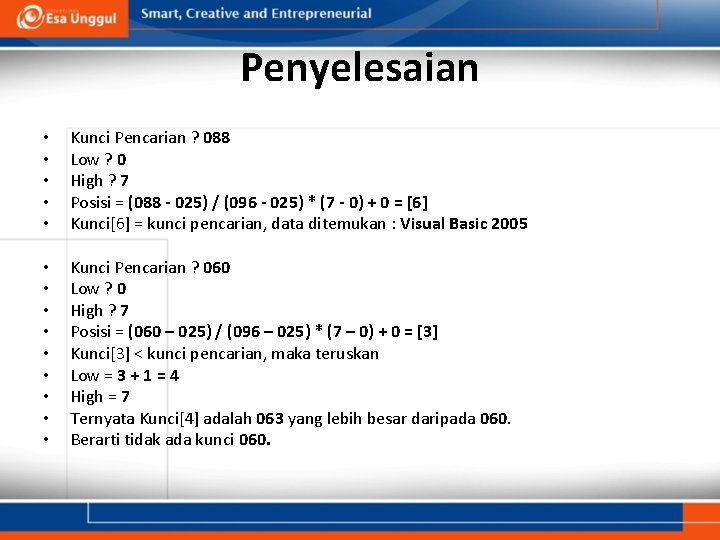 Esa Unggul
Smart, Creative and Entrepreneurial

Penyelesaian

• Kunci Pencarian ? 088
• Low ? 0
• High ? 7
• Posisi = (088 - 025) / (096 - 025) * (7 - 0) + 0 = [6]
• Kunci[6] = kunci pencarian, data ditemukan : Visual Basic 2005

• Kunci Pencarian ? 060
• Low ? 0
• High ? 7
• Posisi = (060 – 025) / (096 – 025) * (7 – 0) + 0 = [3]
• Kunci[3] < kunci pencarian, maka teruskan
• Low = 3 + 1 = 4
• High = 7
• Ternyata Kunci[4] adalah 063 yang lebih besar daripada 060.
• Berarti tidak ada kunci 060.